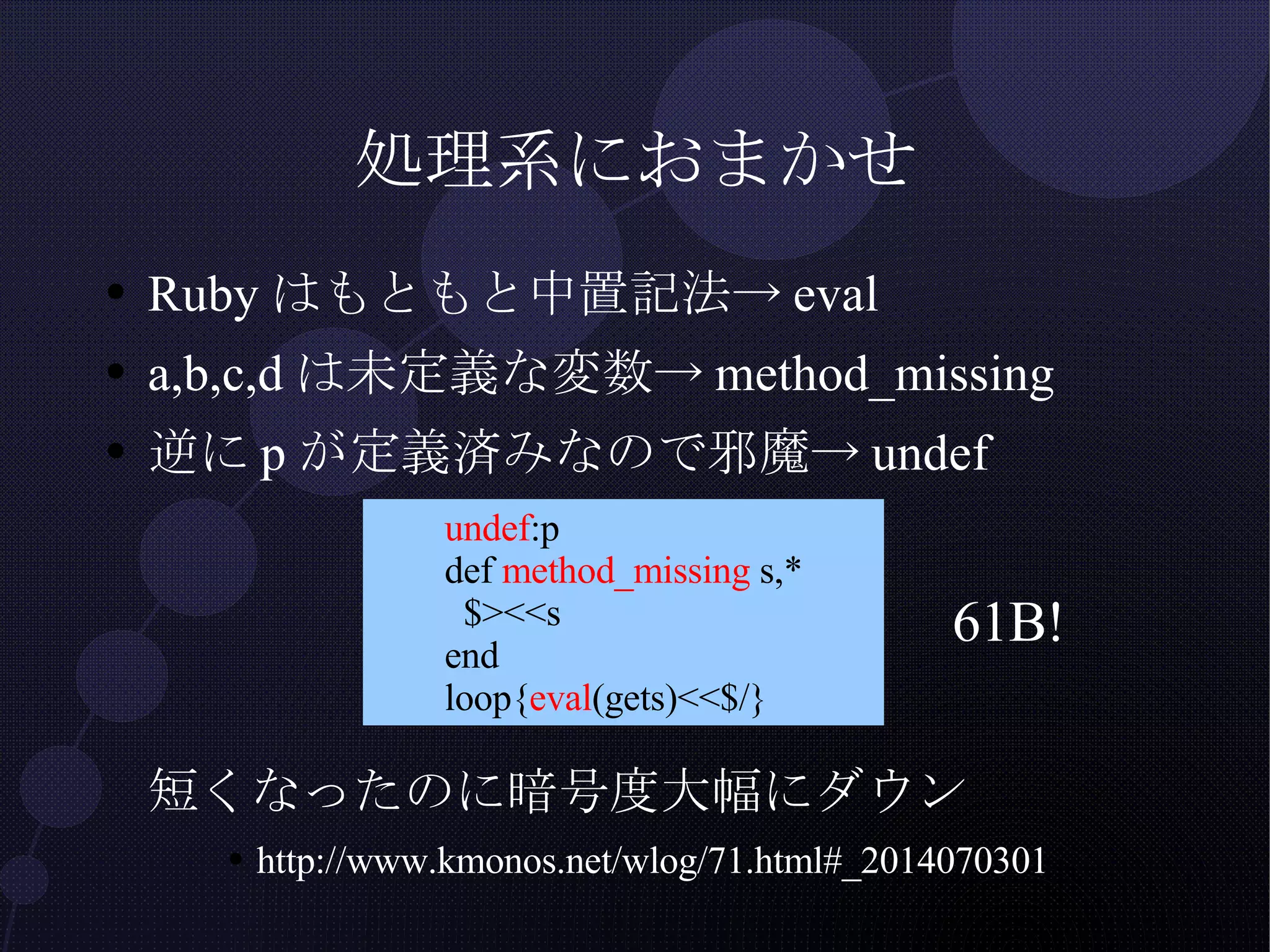 処理系におまかせ

• Ruby はもともと中置記法→ eval
• a,b,c,d は未定義な変数→ method_missing
• 逆に p が定義済みなので邪魔→ undef

undef:p
def method_missing s,*
  $><<s
end
loop{eval(gets)<<$/}

61B!

短くなったのに暗号度大幅にダウン

• http://www.kmonos.net/wlog/71.html#_2014070301